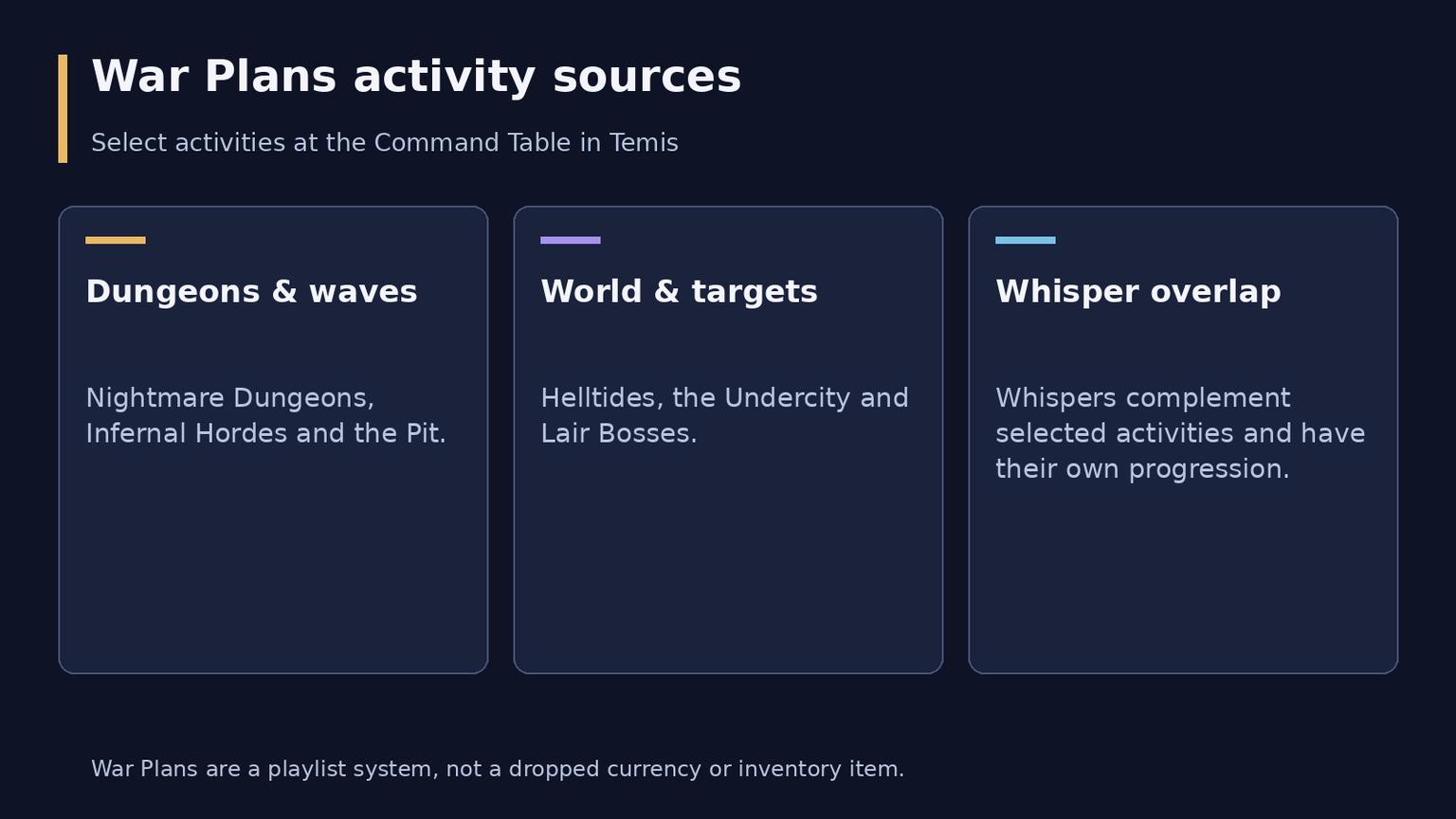 War Plans activity sources

Select activities at the Command Table in Temis

Dungeons & waves

Nightmare Dungeons, Infernal Hordes and the Pit.

World & targets

Helltides, the Undercity and Lair Bosses.

Whisper overlap

Whispers complement selected activities and have their own progression.

War Plans are a playlist system, not a dropped currency or inventory item.